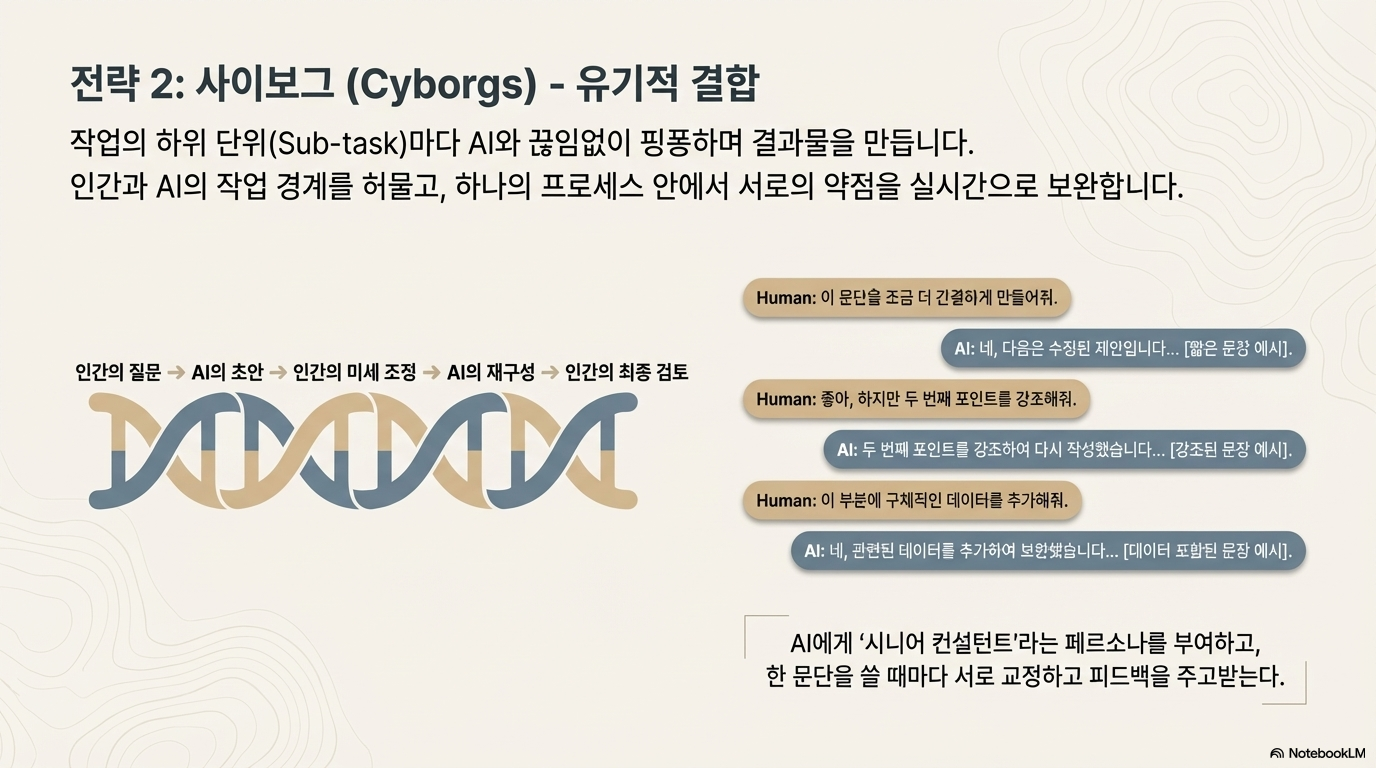 전략 2: 사이보그 (Cyborgs) - 유기적 결합

작업의 하위 단위(Sub-task)마다 AI와 끊임없이 핑퐁하며 결과물을 만듭니다.
인간과 AI의 작업 경계를 허물고, 하나의 프로세스 안에서 서로의 약점을 실시간으로 보완합니다.

인간의 질문 → AI의 초안 → 인간의 미세 조정 → AI의 재구성 → 인간의 최종 검토

Human: 이 문단을 조금 더 간결하게 만들어줘.

AI: 네, 다음은 수정된 제안입니다... [짧은 문장 예시].

Human: 좋아, 하지만 두 번째 포인트를 강조해줘.

AI: 두 번째 포인트를 강조하여 다시 작성했습니다... [강조된 문장 예시].

Human: 이 부분에 구체적인 데이터를 추가해줘.

AI: 네, 관련된 데이터를 추가하여 보완했습니다... [데이터 포함된 문장 예시].

AI에게 '시니어 컨설턴트'라는 페르소나를 부여하고,
한 문단을 쓸 때마다 서로 교정하고 피드백을 주고받는다.

NotebookLM